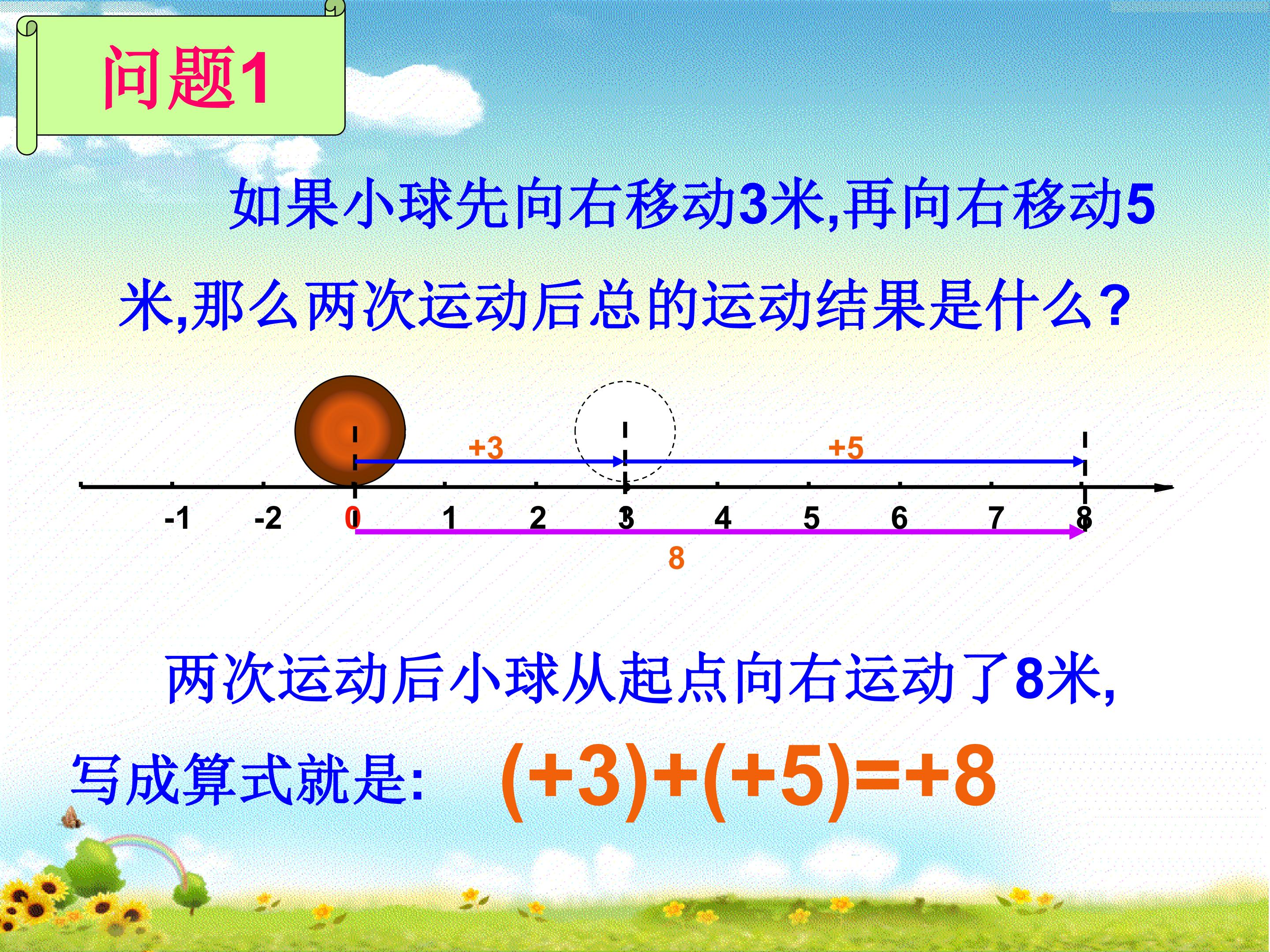 问题1

如果小球先向右移动3米,再向右移动5米,那么两次运动后总的运动结果是什么?

+3 +5

-1 -2 0 1 2 3 4 5 6 7 8

8

两次运动后小球从起点向右运动了8米,

写成算式就是: $(+3)+(+5)=+8$